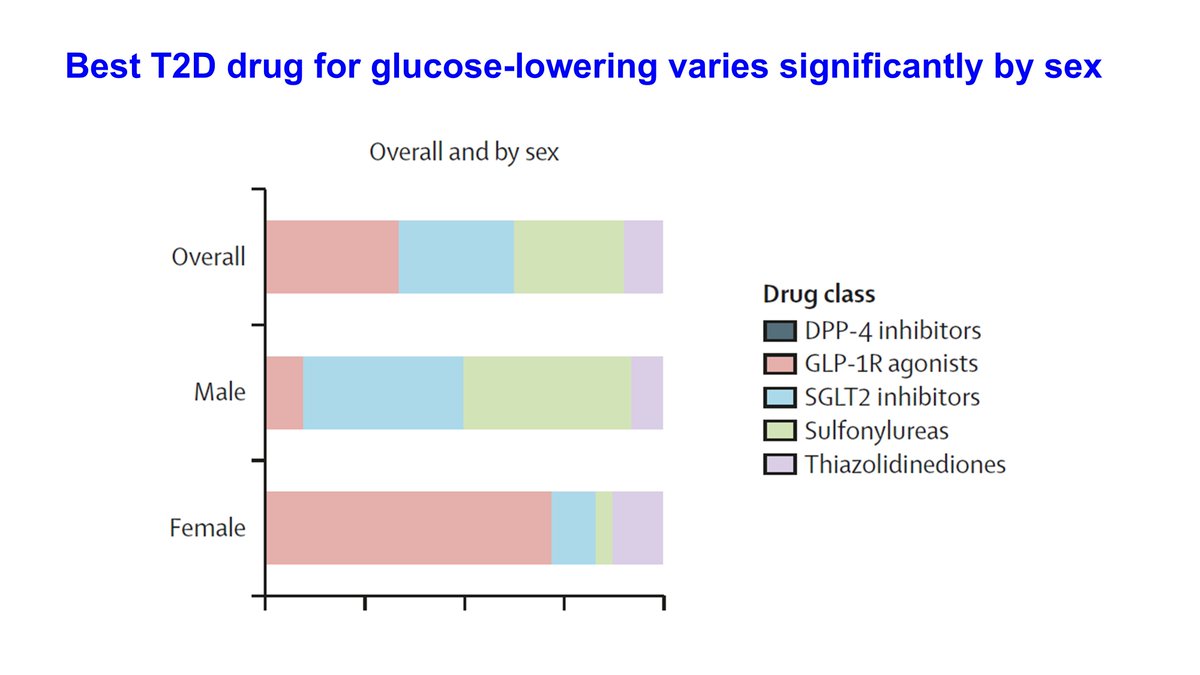 Best T2D drug for glucose-lowering varies significantly by sex

Overall and by sex

Overall

Male

Female

Drug class
DPP-4 inhibitors
GLP-1R agonists
SGLT2 inhibitors
Sulfonylureas
Thiazolidinediones